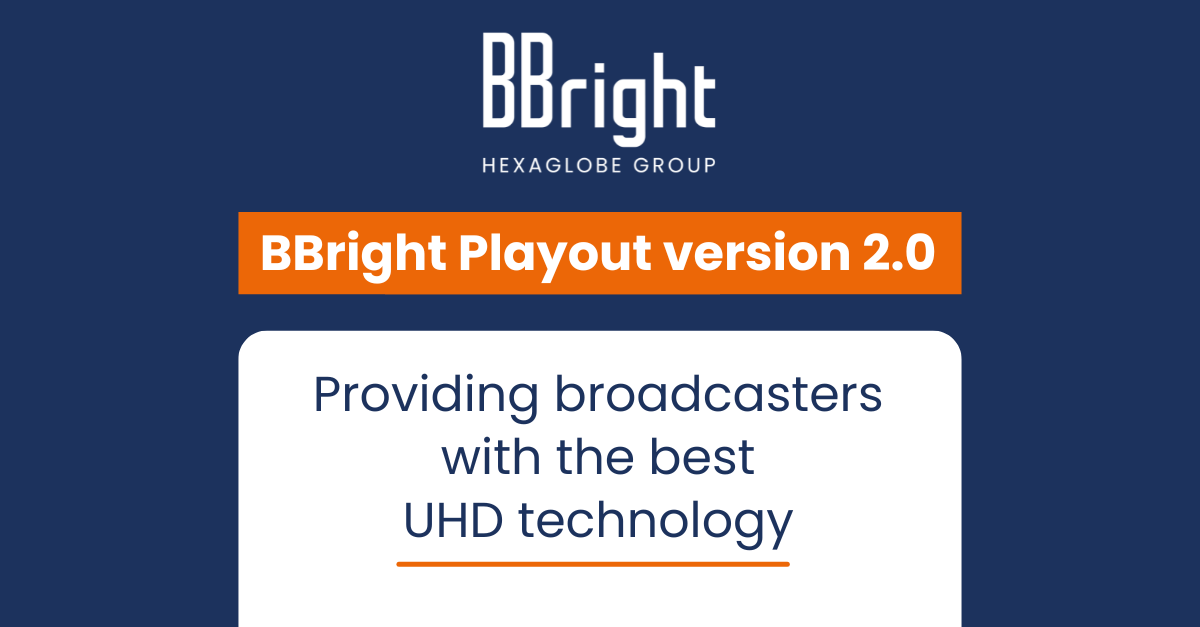 BBright
HEXAGLOBE GROUP

BBright Playout version 2.0

Providing broadcasters with the best UHD technology